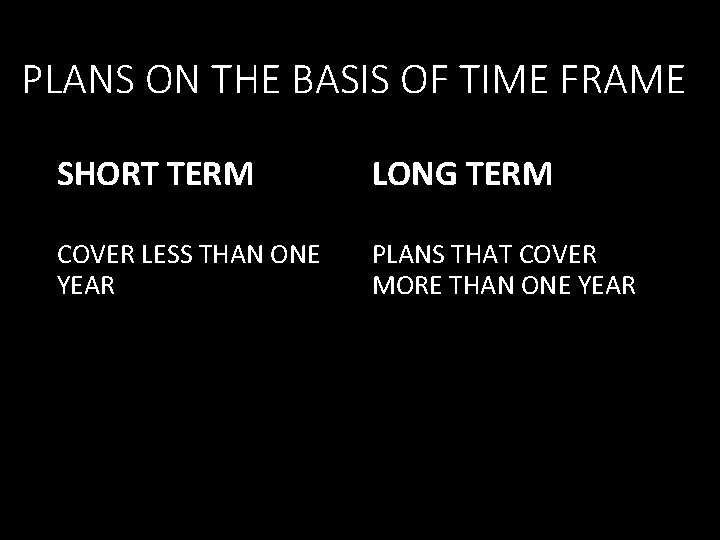 PLANS ON THE BASIS OF TIME FRAME

SHORT TERM

COVER LESS THAN ONE YEAR

LONG TERM

PLANS THAT COVER MORE THAN ONE YEAR